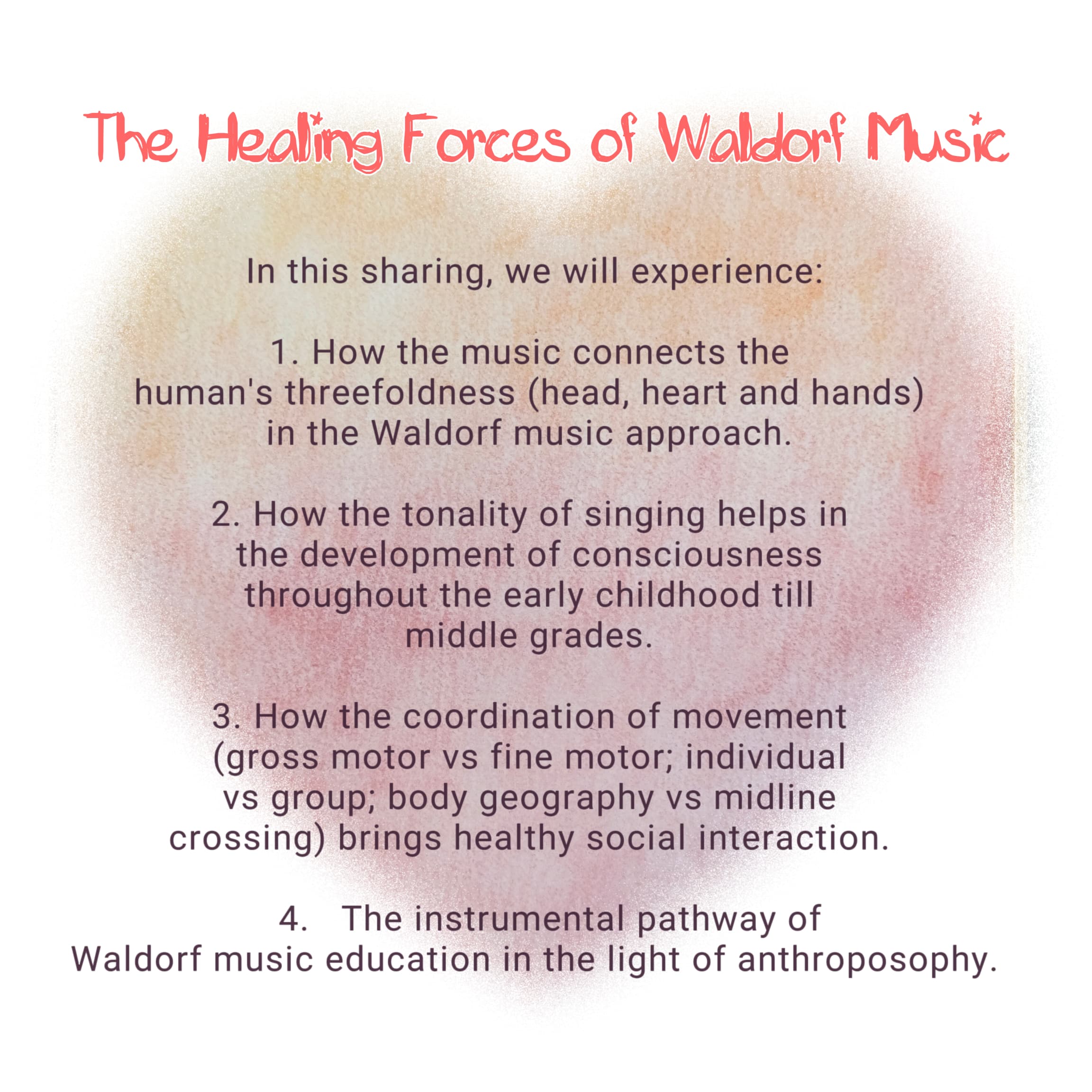 The Healing Forces of Waldorf Music

In this sharing, we will experience:

1. How the music connects the human's threefoldness (head, heart and hands) in the Waldorf music approach.

2. How the tonality of singing helps in the development of consciousness throughout the early childhood till middle grades.

3. How the coordination of movement (gross motor vs fine motor; individual vs group; body geography vs midline crossing) brings healthy social interaction.

4. The instrumental pathway of Waldorf music education in the light of anthroposophy.